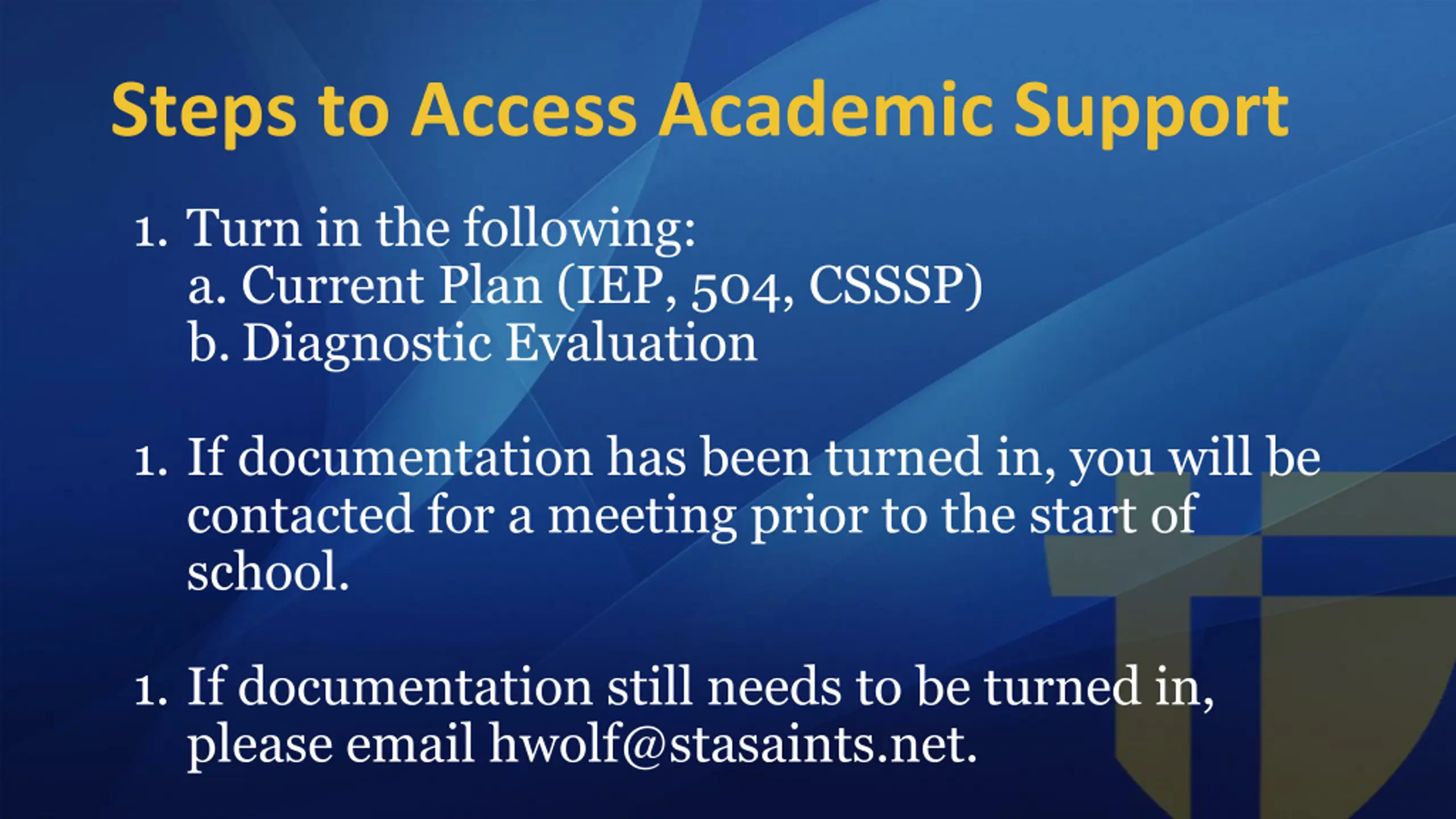 Steps to Access Academic Support

1. Turn in the following:
a. Current Plan (IEP, 504, CSSSP)
b. Diagnostic Evaluation

1. If documentation has been turned in, you will be contacted for a meeting prior to the start of school.

1. If documentation still needs to be turned in, please email hwolf@stasaints.net.